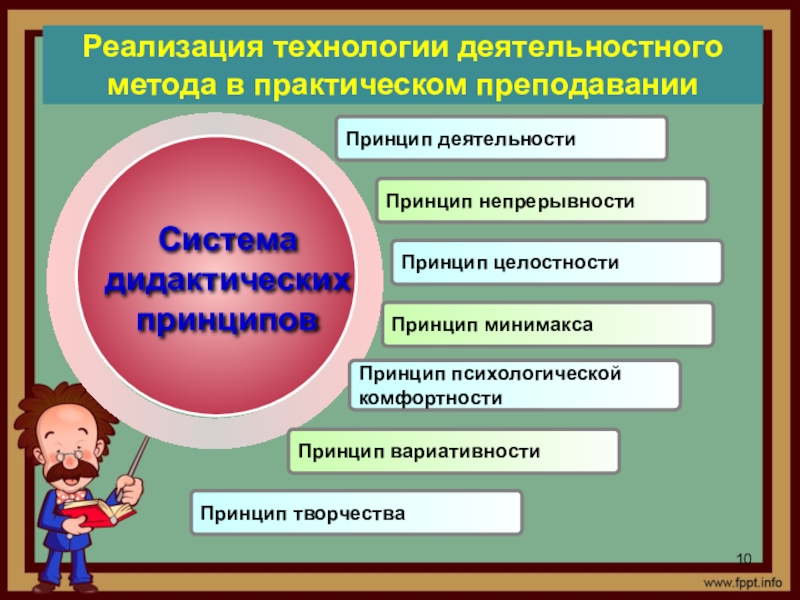 Реализация технологии деятельностного метода в практическом преподавании

Система дидактических принципов

Принцип деятельности

Принцип непрерывности

Принцип целостности

Принцип минимакса

Принцип психологической комфортности

Принцип вариативности

Принцип творчества

10

www.fppt.info